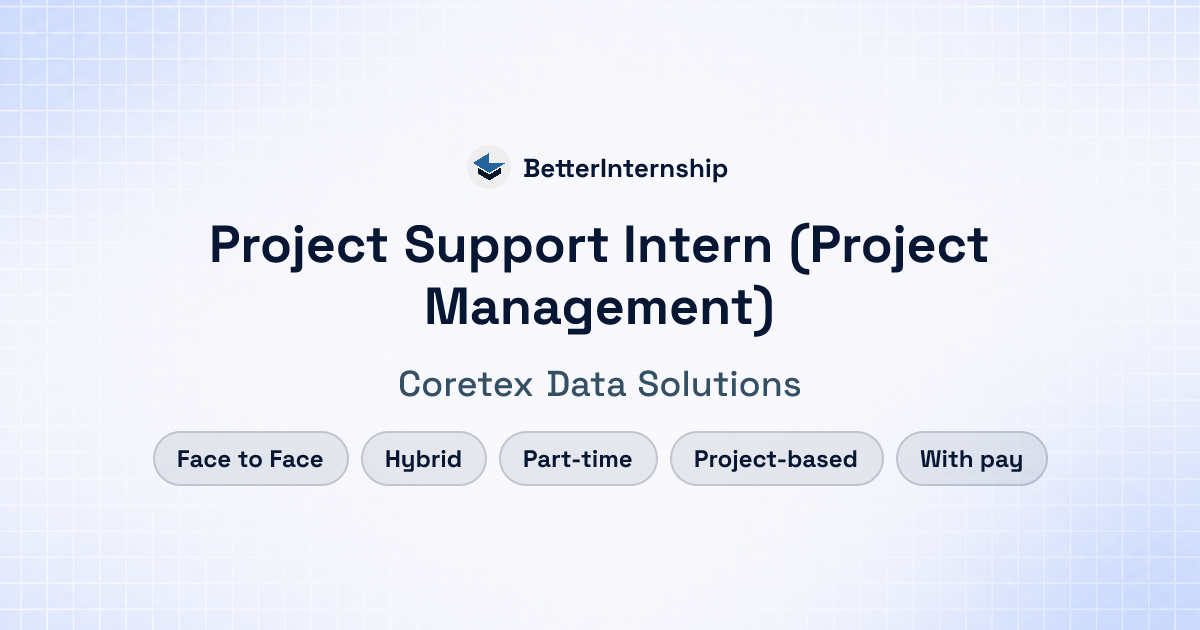 BetterInternship

Project Support Intern (Project Management)

Coretex Data Solutions

Face to Face Hybrid Part-time Project-based With pay